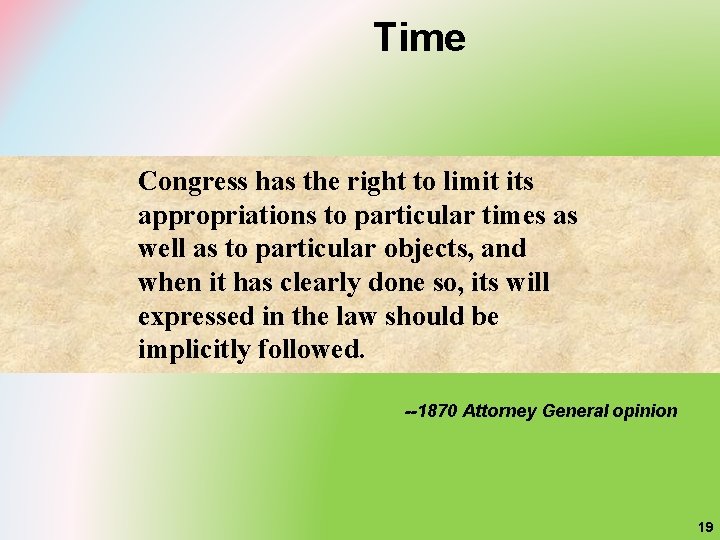 Time

Congress has the right to limit its appropriations to particular times as well as to particular objects, and when it has clearly done so, its will expressed in the law should be implicitly followed.

--1870 Attorney General opinion

19